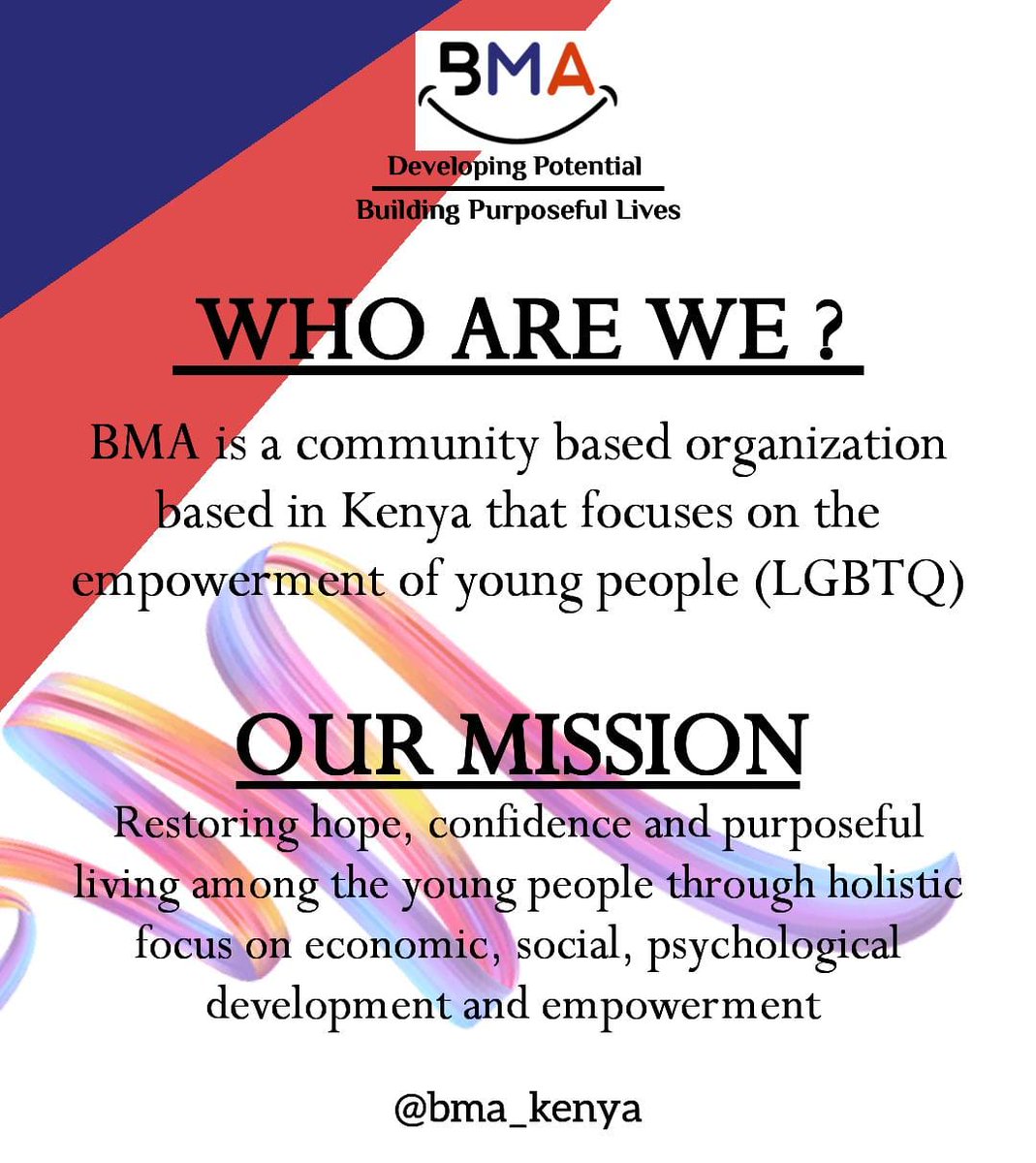 BMA

Developing Potential
Building Purposeful Lives

WHO ARE WE ?

BMA is a community based organization based in Kenya that focuses on the empowerment of young people (LGBTQ)

OUR MISSION

Restoring hope, confidence and purposeful living among the young people through holistic focus on economic, social, psychological development and empowerment

@bma_kenya